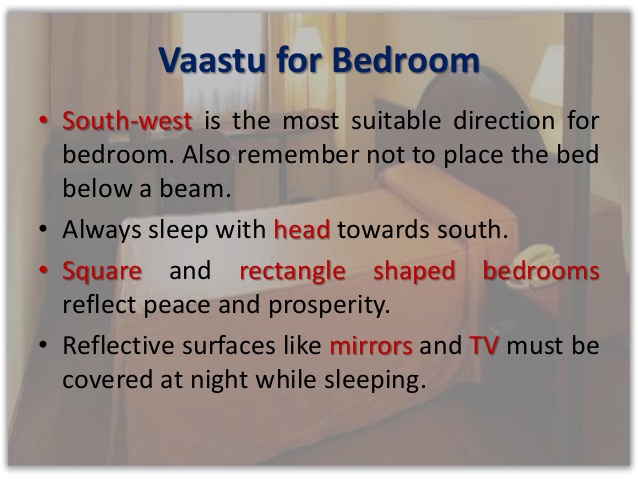 Vaastu for Bedroom

• South-west is the most suitable direction for bedroom. Also remember not to place the bed below a beam.

• Always sleep with head towards south.

• Square and rectangle shaped bedrooms reflect peace and prosperity.

• Reflective surfaces like mirrors and TV must be covered at night while sleeping.